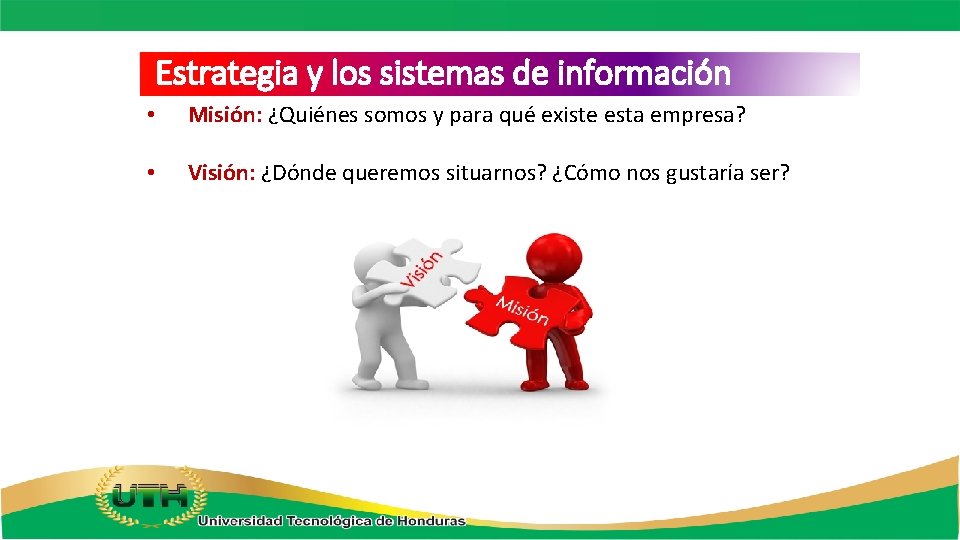 Estrategia y los sistemas de información

• Misión: ¿Quiénes somos y para qué existe esta empresa?

• Visión: ¿Dónde queremos situarnos? ¿Cómo nos gustaría ser?

Visión

Misión

UTH
Universidad Tecnológica de Honduras